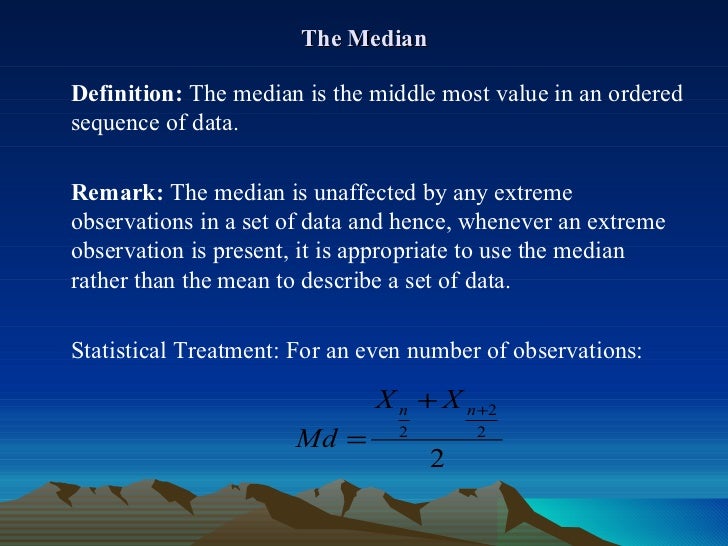 The Median

Definition: The median is the middle most value in an ordered sequence of data.

Remark: The median is unaffected by any extreme observations in a set of data and hence, whenever an extreme observation is present, it is appropriate to use the median rather than the mean to describe a set of data.

Statistical Treatment: For an even number of observations:

$Md = \frac{X_{\frac{n}{2}} + X_{\frac{n+2}{2}}}{2}$